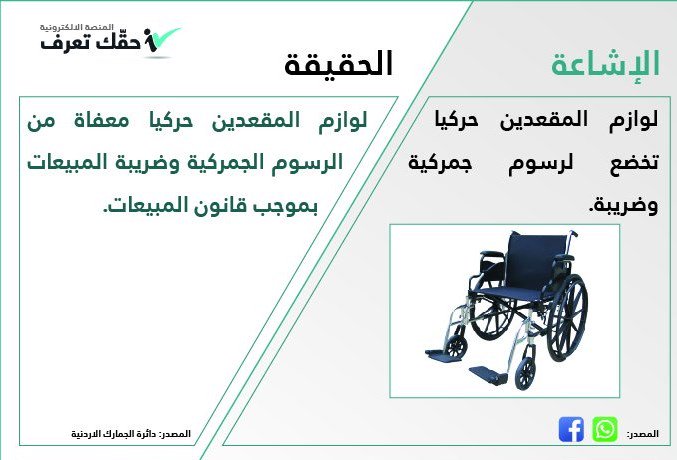 المنصة الالكترونية
حقّك تعرف

الإشاعة

لوازم المقعدين حركيا تخضع لرسوم جمركية وضريبة.

المصدر:

الحقيقة

لوازم المقعدين حركيا معفاة من الرسوم الجمركية وضريبة المبيعات بموجب قانون المبيعات.

المصدر: دائرة الجمارك الاردنية